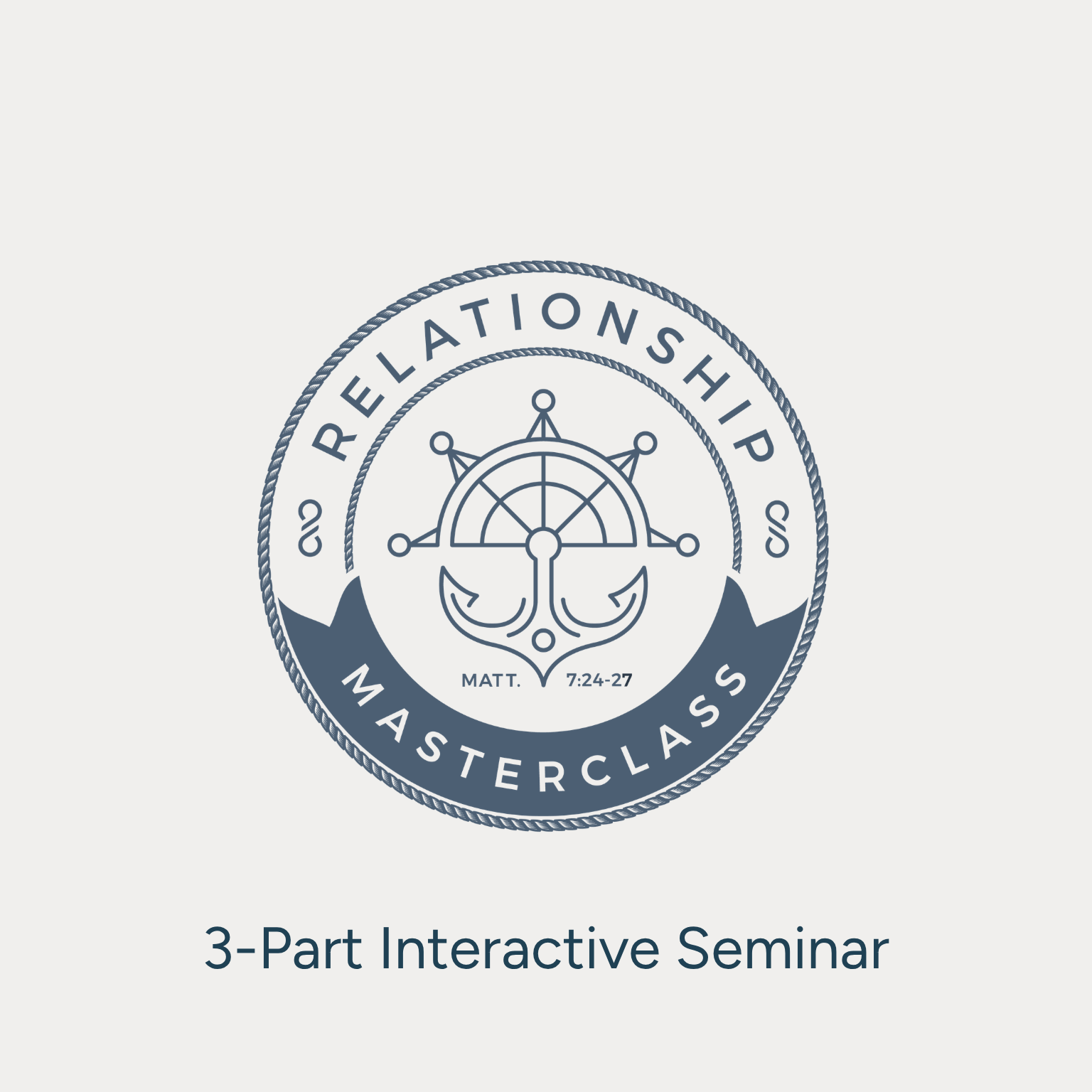 RELATIONSHIP

MATT. 7:24-27

MASTERCLASS

3-Part Interactive Seminar